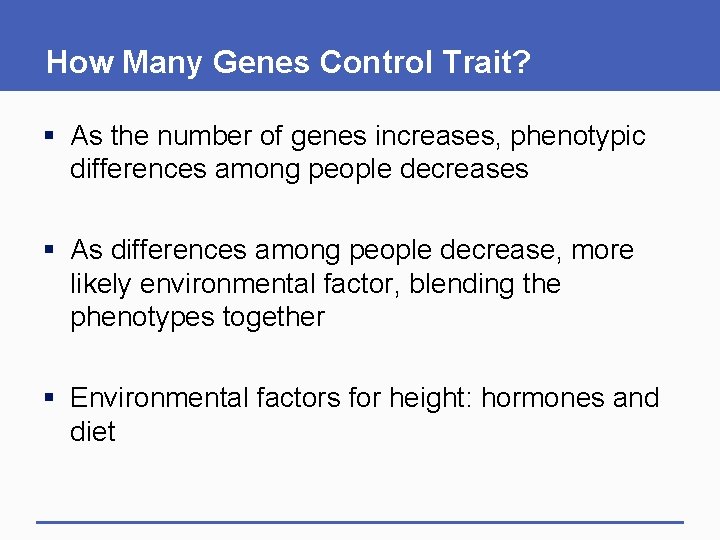 How Many Genes Control Trait?

▪ As the number of genes increases, phenotypic differences among people decreases

▪ As differences among people decrease, more likely environmental factor, blending the phenotypes together

▪ Environmental factors for height: hormones and diet